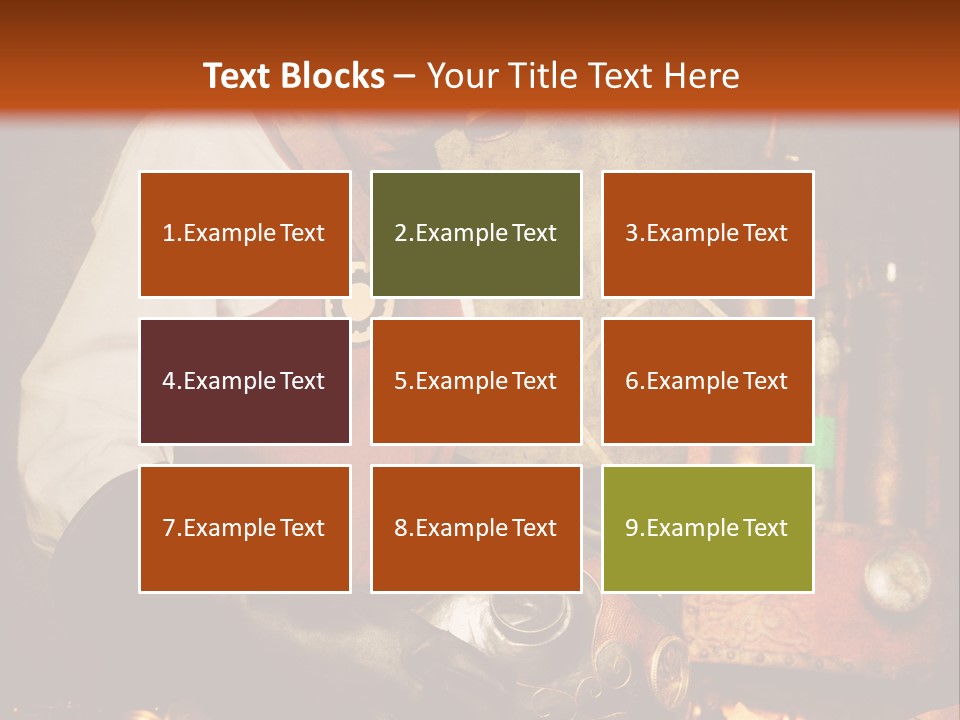 Text Blocks – Your Title Text Here

1.Example Text

2.Example Text

3.Example Text

4.Example Text

5.Example Text

6.Example Text

7.Example Text

8.Example Text

9.Example Text